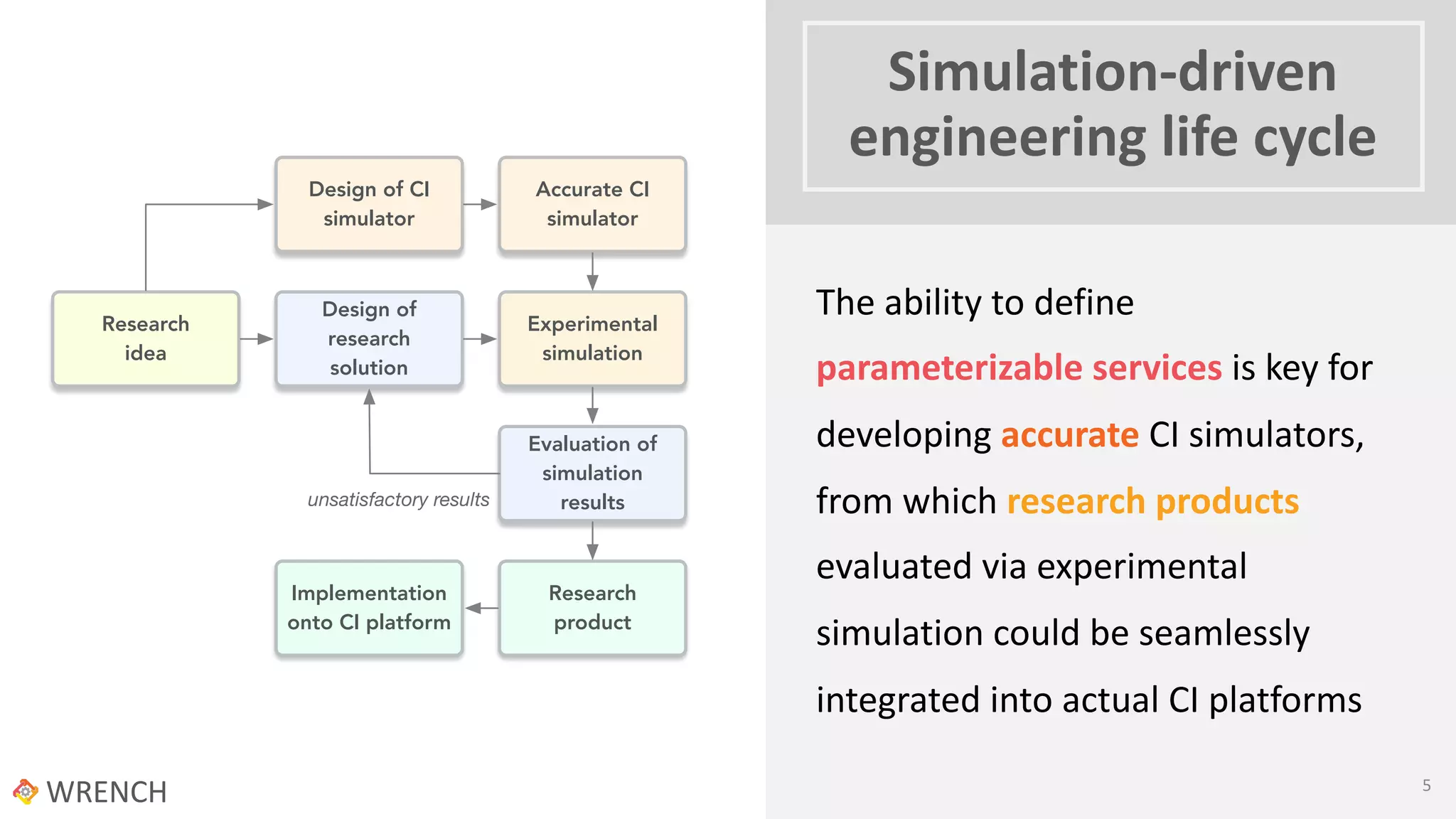 Design of CI simulator

Accurate CI simulator

Research idea

Design of research solution

Experimental simulation

Evaluation of simulation results

unsatisfactory results

Implementation onto CI platform

Research product

WRENCH

Simulation-driven engineering life cycle

The ability to define parameterizable services is key for developing accurate CI simulators, from which research products evaluated via experimental simulation could be seamlessly integrated into actual CI platforms

5